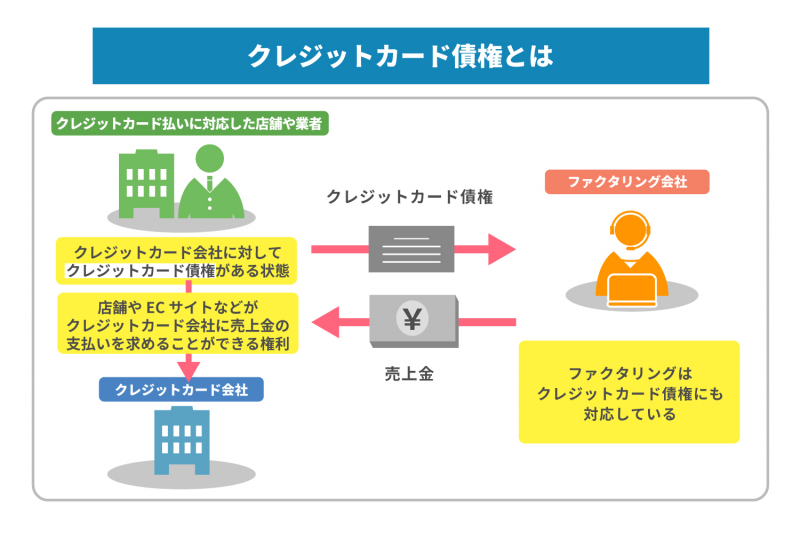 クレジットカード債権とは

クレジットカード払いに対応した店舗や業者

クレジットカード会社に対して
クレジットカード債権がある状態

店舗や EC サイトなどが
クレジットカード会社に売上金の
支払いを求めることができる権利

クレジットカード会社

クレジットカード債権

¥

売上金

ファクタリング会社

ファクタリングは
クレジットカード債権にも
対応している